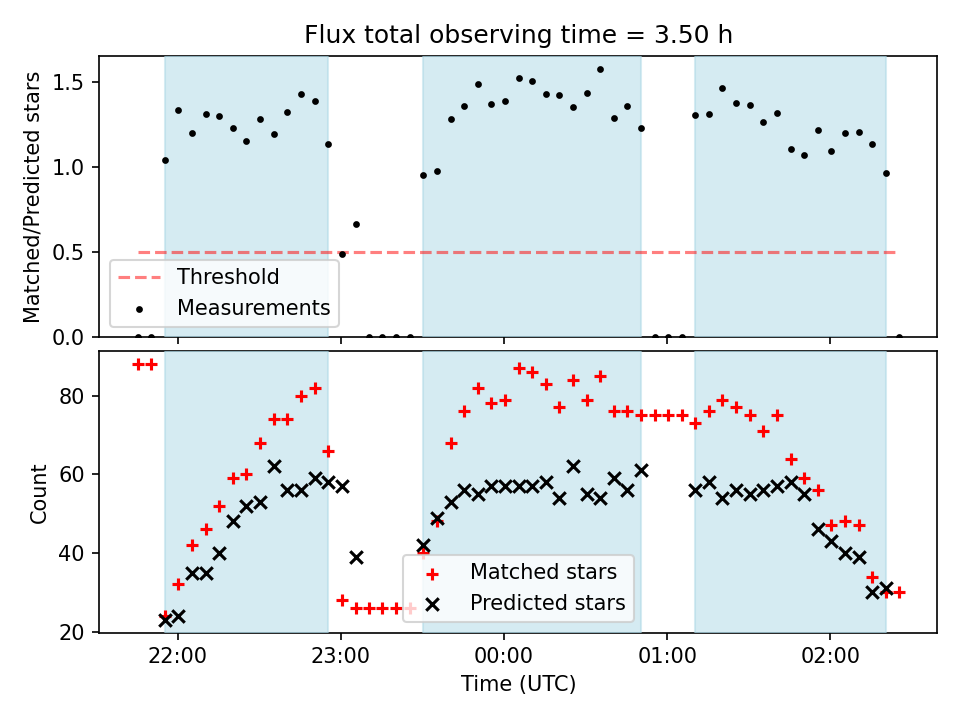 Flux total observing time = 3.50 h

Matched/Predicted stars

1.5
1.0
0.5
0.0

Threshold
Measurements

Count

80
60
40
20

Matched stars
Predicted stars

22:00
23:00
00:00
01:00
02:00

Time (UTC)